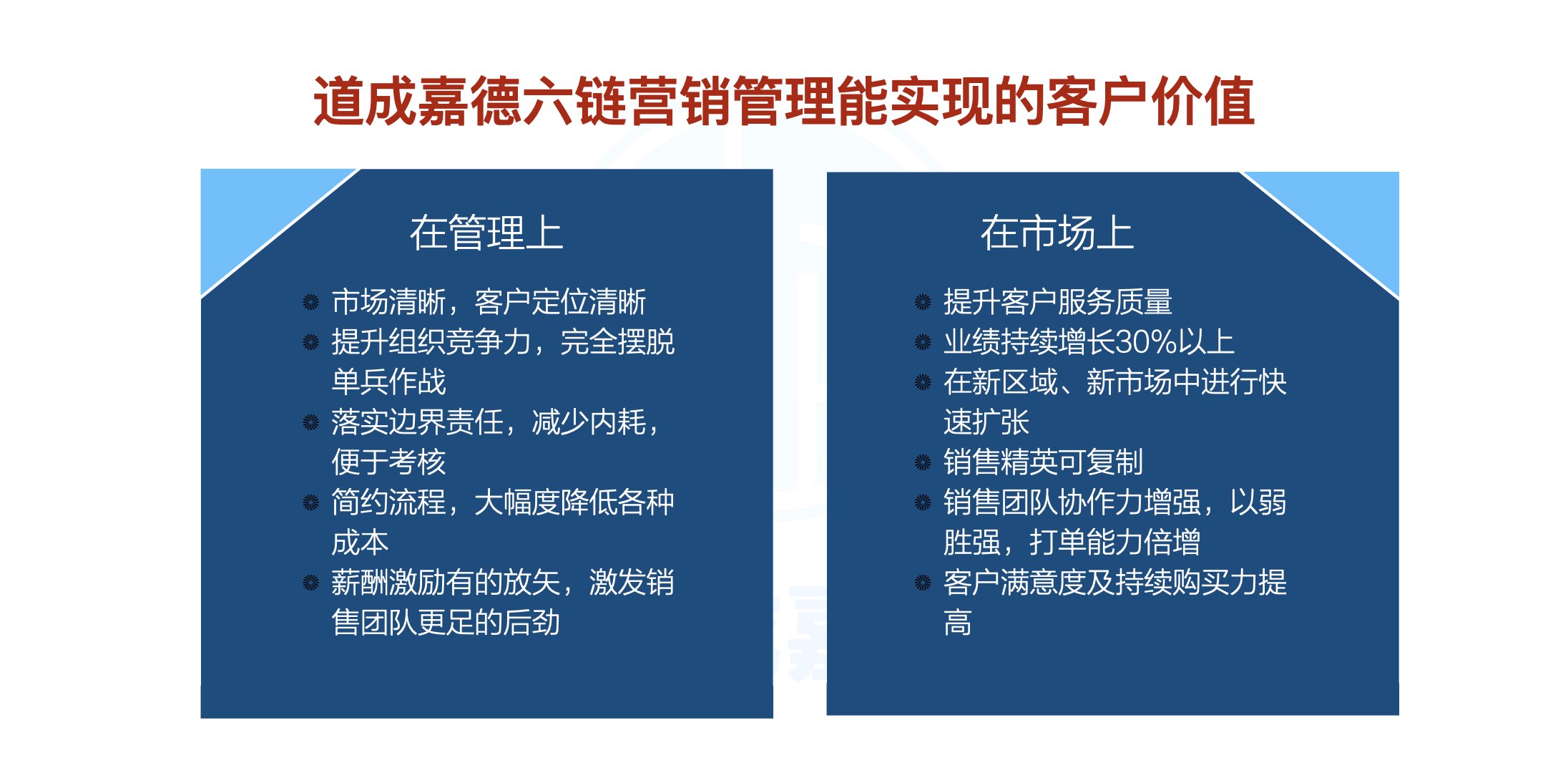 道成嘉德六链营销管理能实现的客户价值

在管理上

市场清晰，客户定位清晰
提升组织竞争力，完全摆脱单兵作战
落实边界责任，减少内耗，便于考核
简约流程，大幅度降低各种成本
薪酬激励有的放矢，激发销售团队更足的后劲

在市场上

提升客户服务质量
业绩持续增长30%以上
在新区域、新市场中进行快速扩张
销售精英可复制
销售团队协作力增强，以弱胜强，打单能力倍增
客户满意度及持续购买力提高